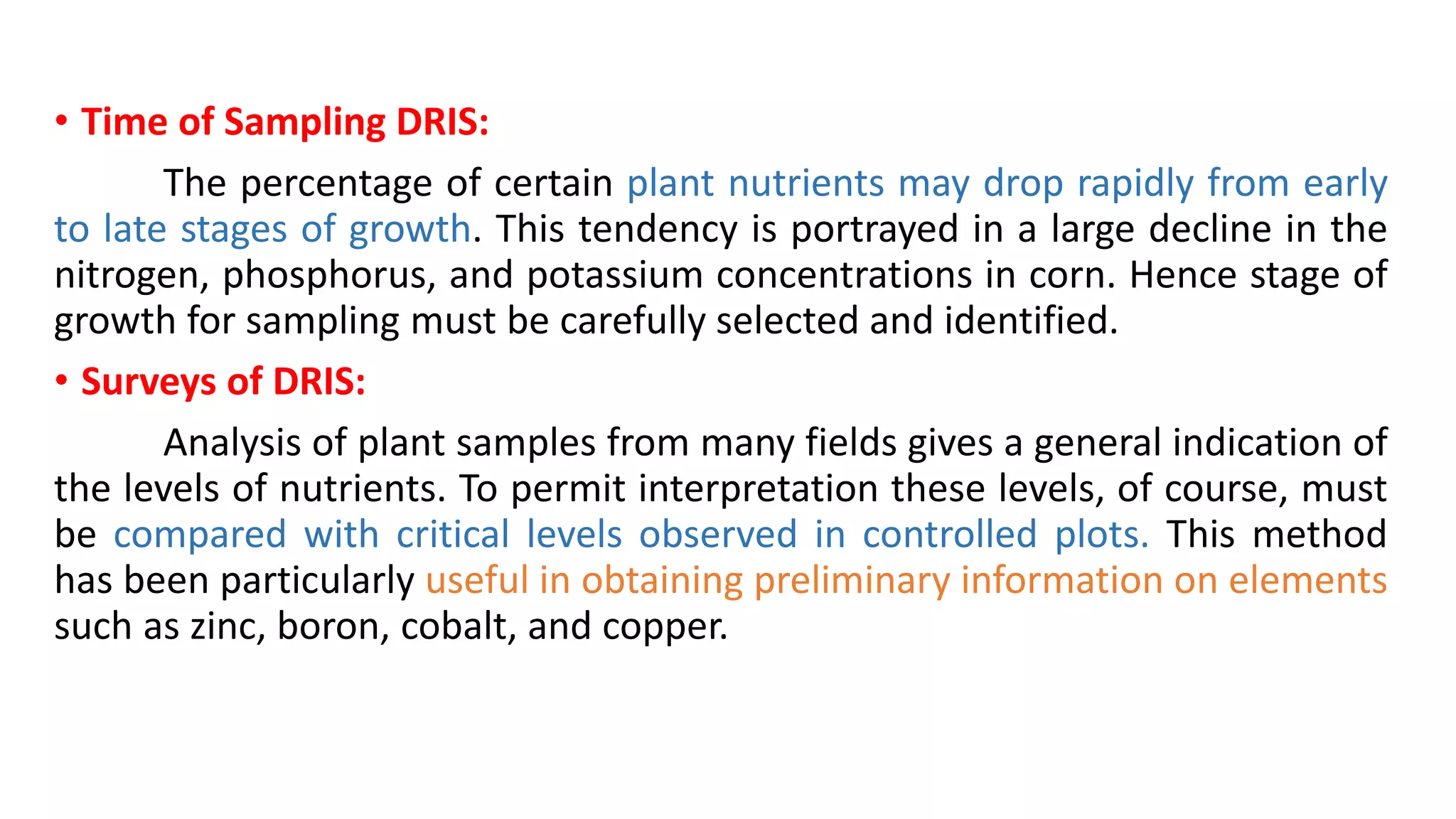 • Time of Sampling DRIS:

The percentage of certain plant nutrients may drop rapidly from early to late stages of growth. This tendency is portrayed in a large decline in the nitrogen, phosphorus, and potassium concentrations in corn. Hence stage of growth for sampling must be carefully selected and identified.

• Surveys of DRIS:

Analysis of plant samples from many fields gives a general indication of the levels of nutrients. To permit interpretation these levels, of course, must be compared with critical levels observed in controlled plots. This method has been particularly useful in obtaining preliminary information on elements such as zinc, boron, cobalt, and copper.